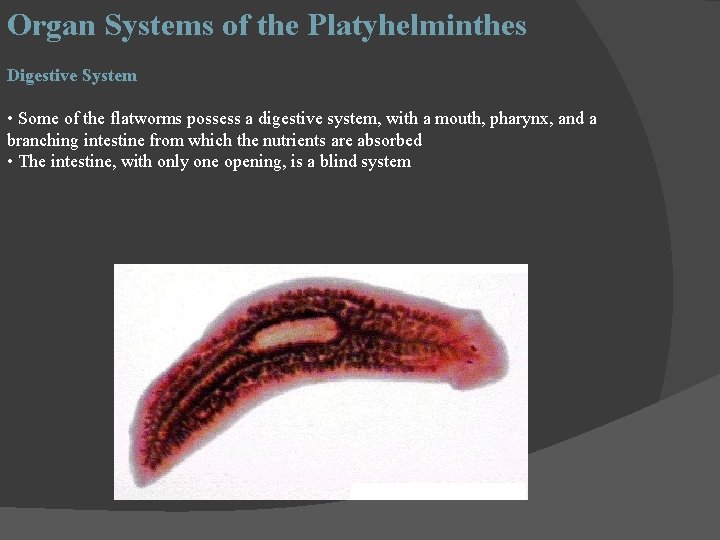 Organ Systems of the Platyhelminthes

Digestive System

• Some of the flatworms possess a digestive system, with a mouth, pharynx, and a branching intestine from which the nutrients are absorbed
• The intestine, with only one opening, is a blind system